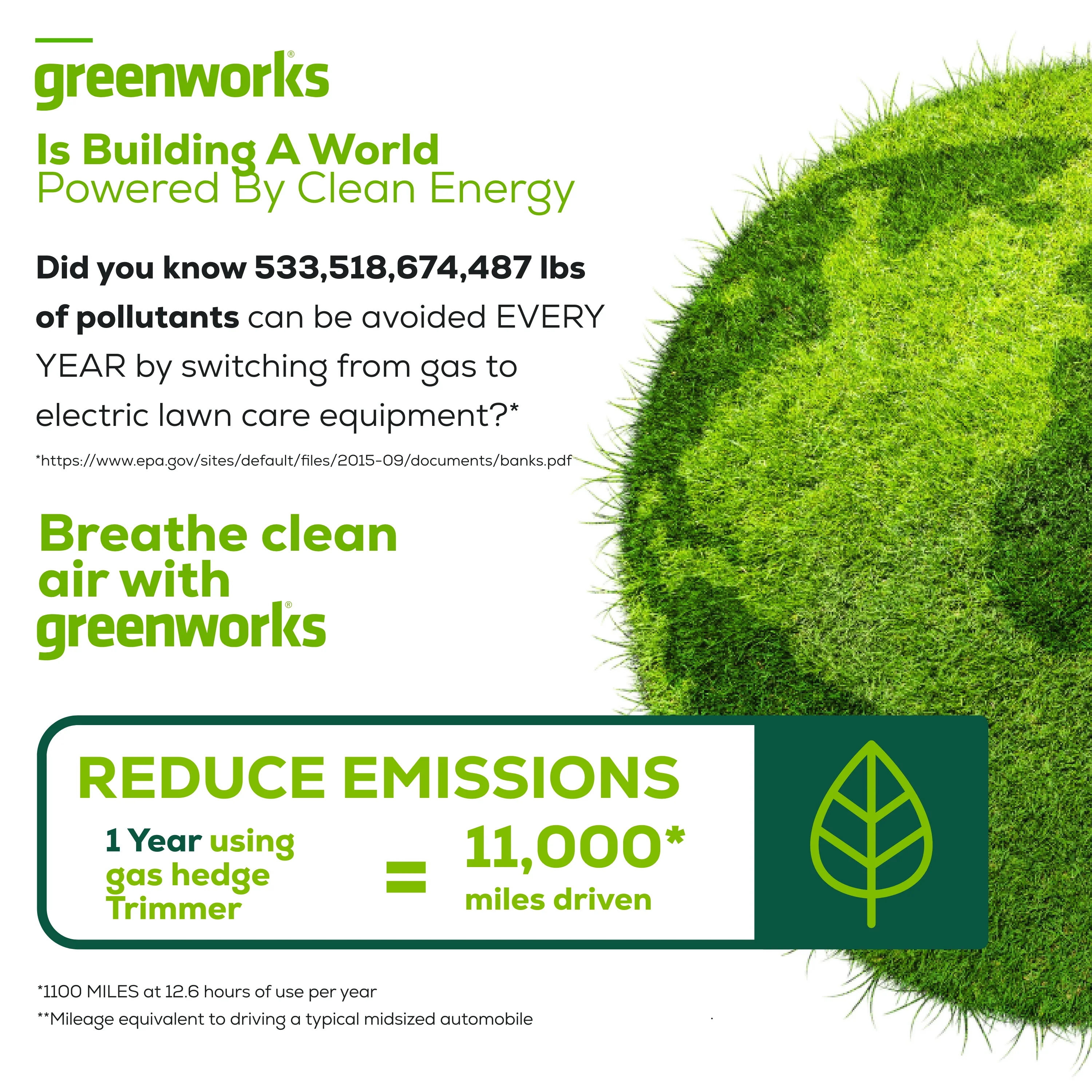 greenworks®

Is Building A World Powered By Clean Energy

Did you know 533,518,674,487 lbs of pollutants can be avoided EVERY YEAR by switching from gas to electric lawn care equipment?*

*https://www.epa.gov/sites/default/files/2015-09/documents/banks.pdf

Breathe clean air with greenworks®

REDUCE EMISSIONS

1 Year using gas hedge Trimmer = 11,000* miles driven

*1100 MILES at 12.6 hours of use per year
**Mileage equivalent to driving a typical midsized automobile